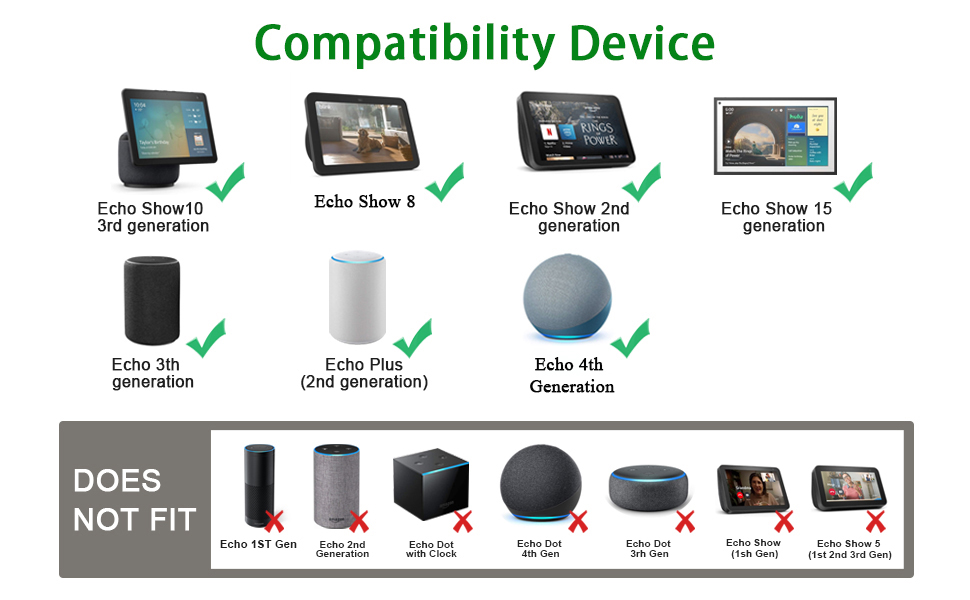 Compatibility Device

Echo Show10 3rd generation

Echo Show 8

Echo Show 2nd generation

Echo Show 15 generation

Echo 3th generation

Echo Plus (2nd generation)

Echo 4th Generation

DOES NOT FIT

Echo 1ST Gen

Echo 2nd Generation

Echo Dot with Clock

Echo Dot 4th Gen

Echo Dot 3rh Gen

Echo Show (1sh Gen)

Echo Show 5 (1st 2nd 3rd Gen)